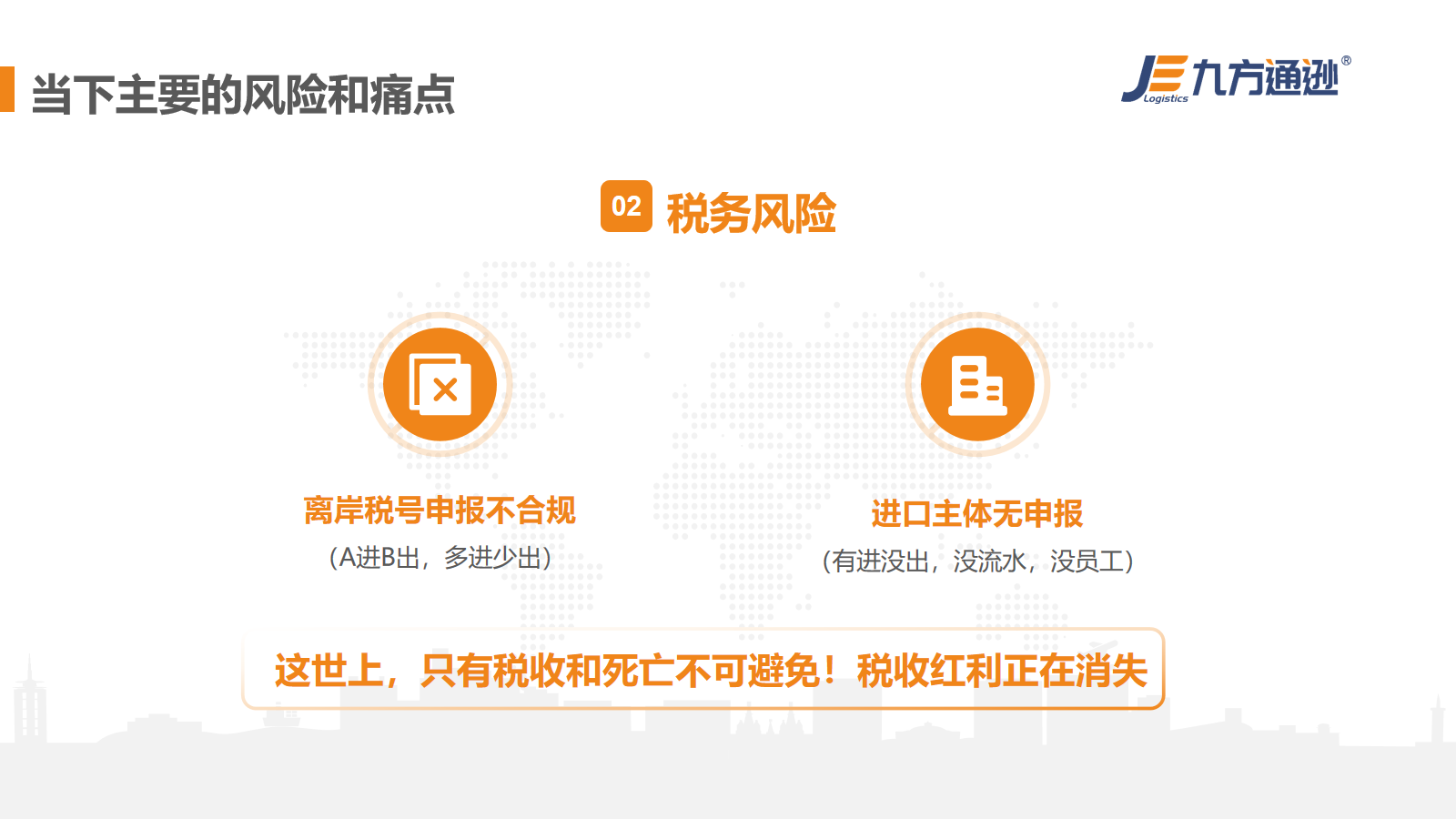 当下主要的风险和痛点

JE Logistics 九方通逊®

02 税务风险

离岸税号申报不合规
（A进B出，多进少出）

进口主体无申报
（有进没出，没流水，没员工）

这世上，只有税收和死亡不可避免！税收红利正在消失